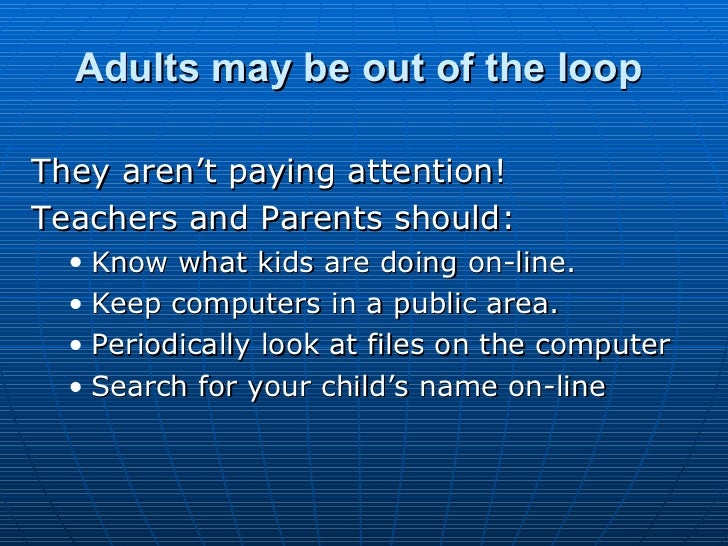 Adults may be out of the loop

They aren’t paying attention!

Teachers and Parents should:

• Know what kids are doing on-line.
• Keep computers in a public area.
• Periodically look at files on the computer
• Search for your child’s name on-line